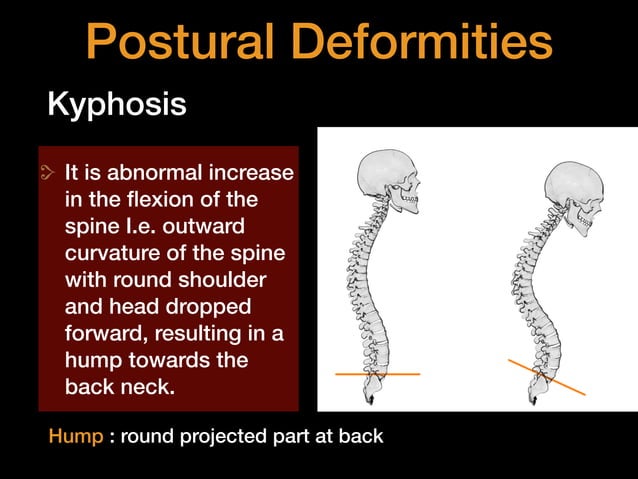 Postural Deformities

Kyphosis

It is abnormal increase in the flexion of the spine I.e. outward curvature of the spine with round shoulder and head dropped forward, resulting in a hump towards the back neck.

Hump : round projected part at back